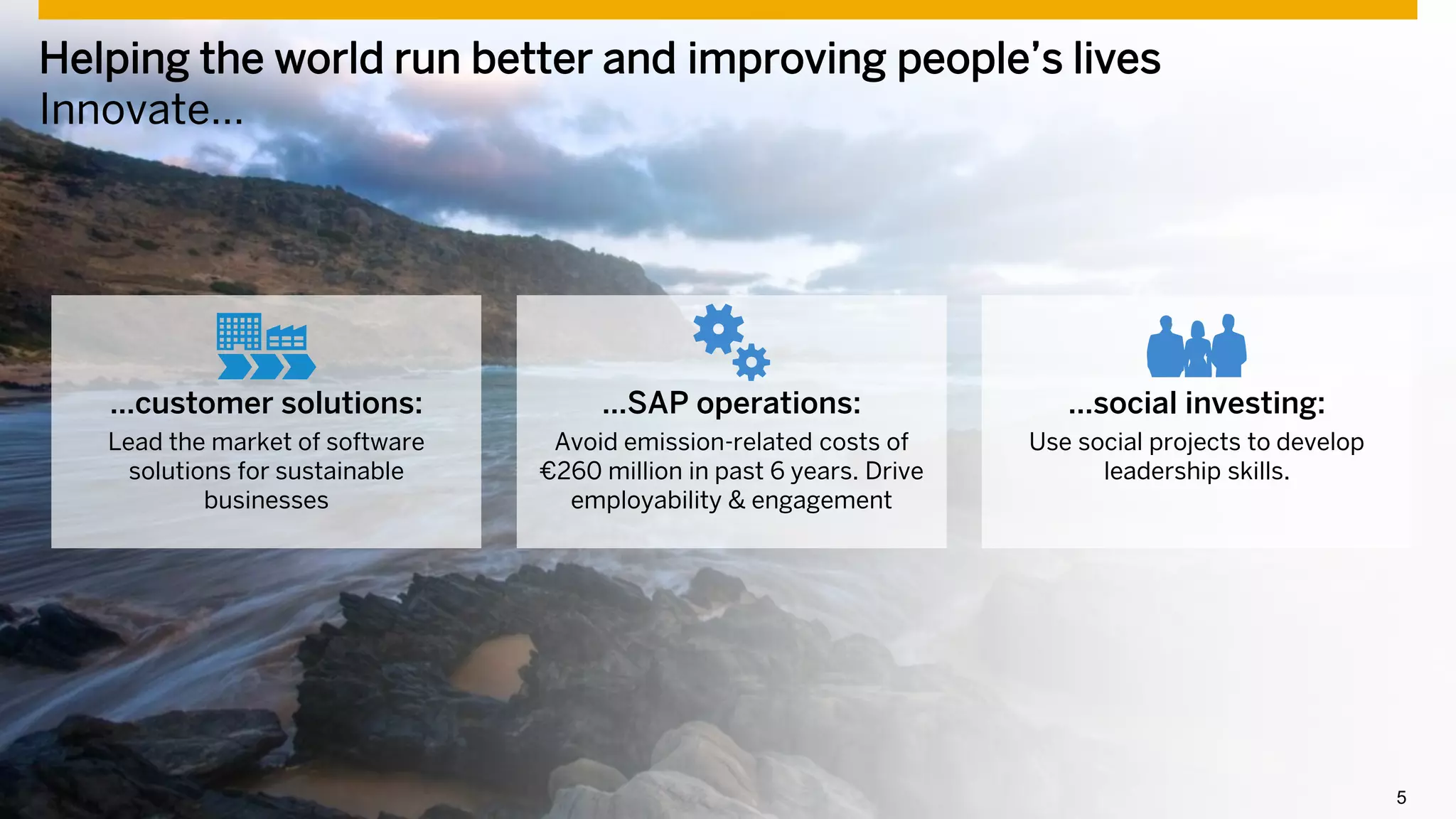 Helping the world run better and improving people's lives
Innovate...

...customer solutions:
Lead the market of software solutions for sustainable businesses

...SAP operations:
Avoid emission-related costs of €260 million in past 6 years. Drive employability & engagement

...social investing:
Use social projects to develop leadership skills.

5